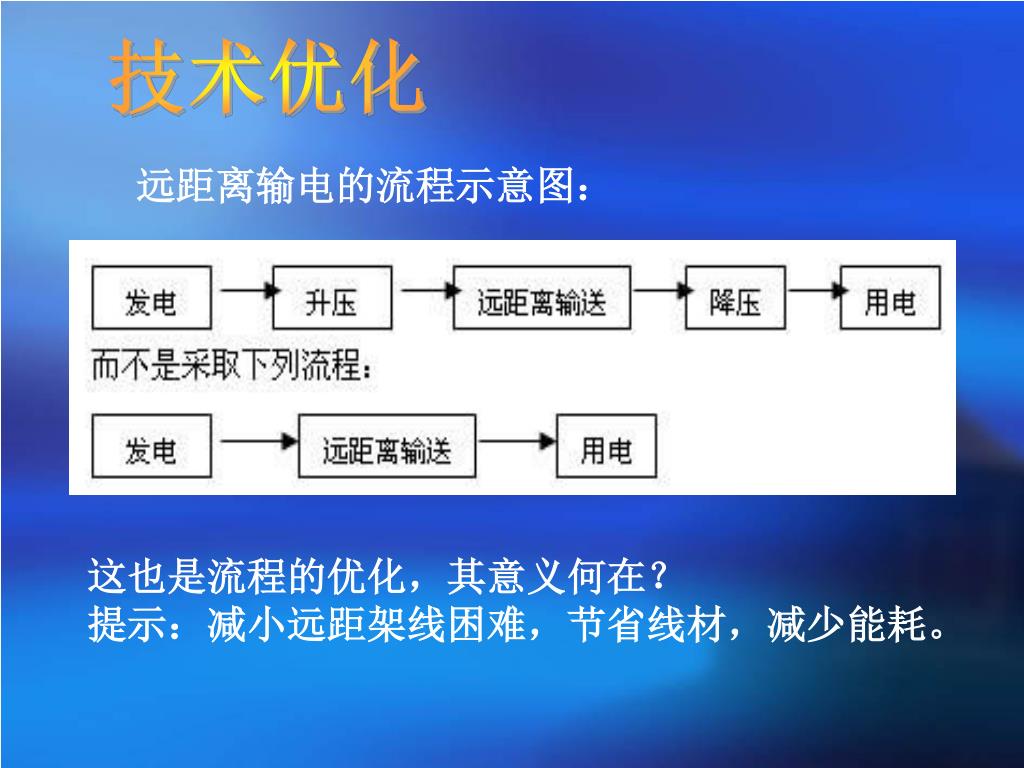 技术优化

远距离输电的流程示意图：

发电 → 升压 → 远距离输送 → 降压 → 用电

而不是采取下列流程：

发电 → 远距离输送 → 用电

这也是流程的优化，其意义何在？
提示：减小远距架线困难，节省线材，减少能耗。